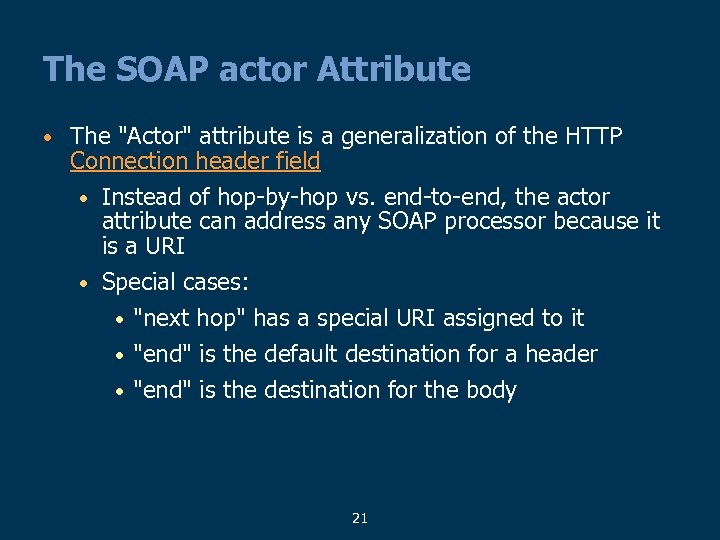 The SOAP actor Attribute

• The "Actor" attribute is a generalization of the HTTP Connection header field

• Instead of hop-by-hop vs. end-to-end, the actor attribute can address any SOAP processor because it is a URI

• Special cases:

• "next hop" has a special URI assigned to it

• "end" is the default destination for a header

• "end" is the destination for the body

21